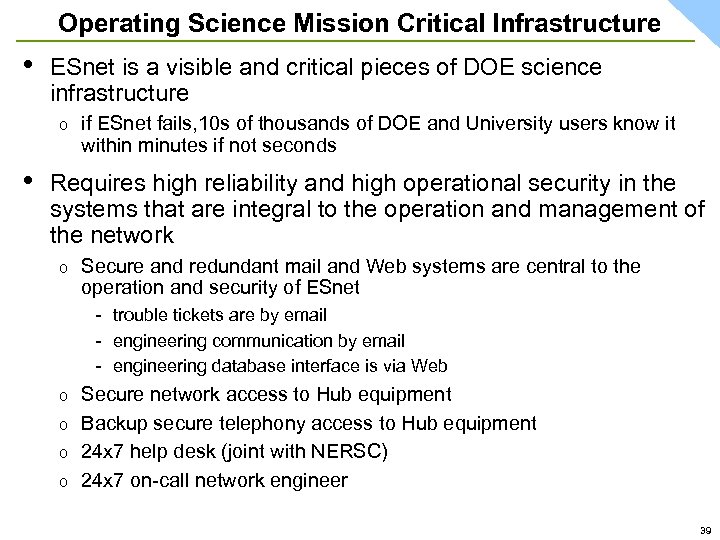 Operating Science Mission Critical Infrastructure

• ESnet is a visible and critical pieces of DOE science infrastructure

o if ESnet fails,10s of thousands of DOE and University users know it within minutes if not seconds

• Requires high reliability and high operational security in the systems that are integral to the operation and management of the network

o Secure and redundant mail and Web systems are central to the operation and security of ESnet

- trouble tickets are by email
- engineering communication by email
- engineering database interface is via Web

o Secure network access to Hub equipment

o Backup secure telephony access to Hub equipment

o 24x7 help desk (joint with NERSC)

o 24x7 on-call network engineer

39